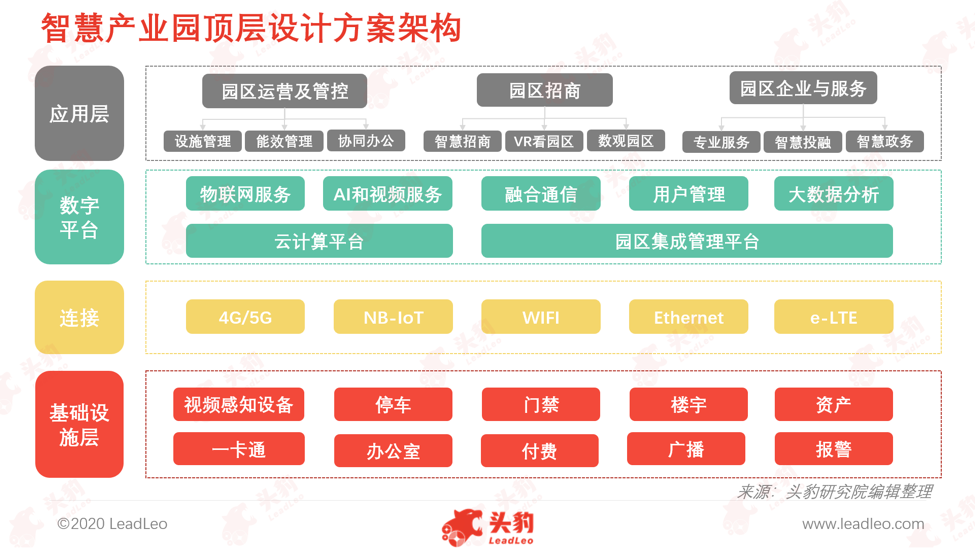 智慧产业园顶层设计方案架构

应用层

园区运营及管控

设施管理 能效管理 协同办公

园区招商

智慧招商 VR看园区 数观园区

园区企业与服务

专业服务 智慧投融 智慧政务

数字平台

物联网服务 AI和视频服务 融合通信 用户管理 大数据分析

云计算平台 园区集成管理平台

连接

4G/5G NB-IoT WIFI Ethernet e-LTE

基础设施层

视频感知设备 停车 门禁 楼宇 资产

一卡通 办公室 付费 广播 报警

来源：头豹研究院编辑整理

©2020 LeadLeo

头豹 LeadLeo

www.leadleo.com